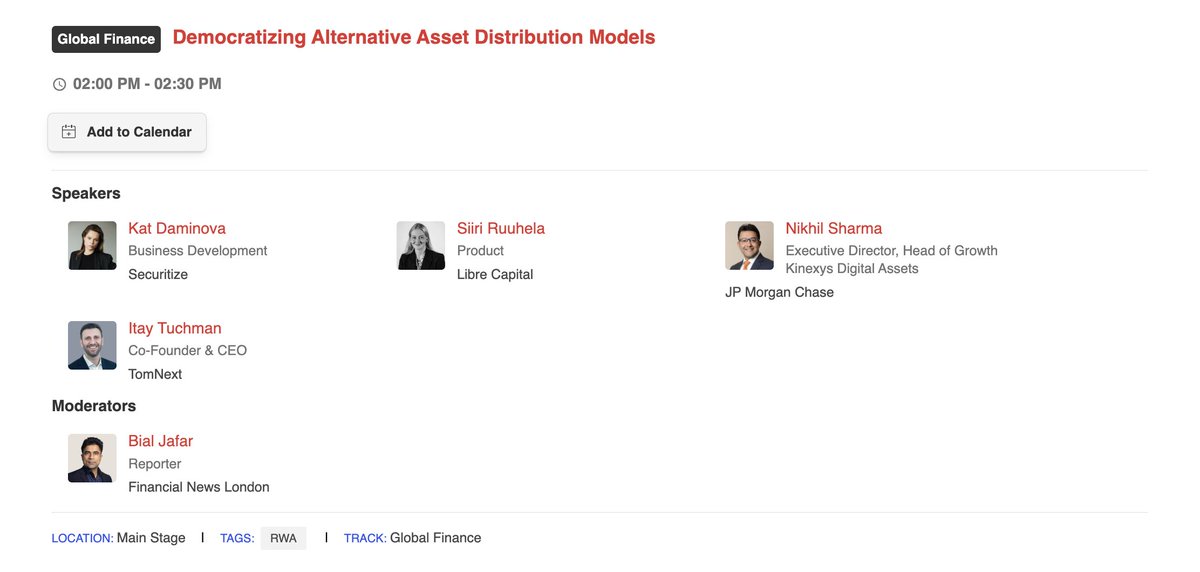 Global Finance Democratizing Alternative Asset Distribution Models

02:00 PM - 02:30 PM

Add to Calendar

Speakers

Kat Daminova
Business Development
Securitize

Siiri Ruuhela
Product
Libre Capital

Nikhil Sharma
Executive Director, Head of Growth Kinexys Digital Assets
JP Morgan Chase

Itay Tuchman
Co-Founder & CEO
TomNext

Moderators

Bial Jafar
Reporter
Financial News London

LOCATION: Main Stage | TAGS: RWA | TRACK: Global Finance